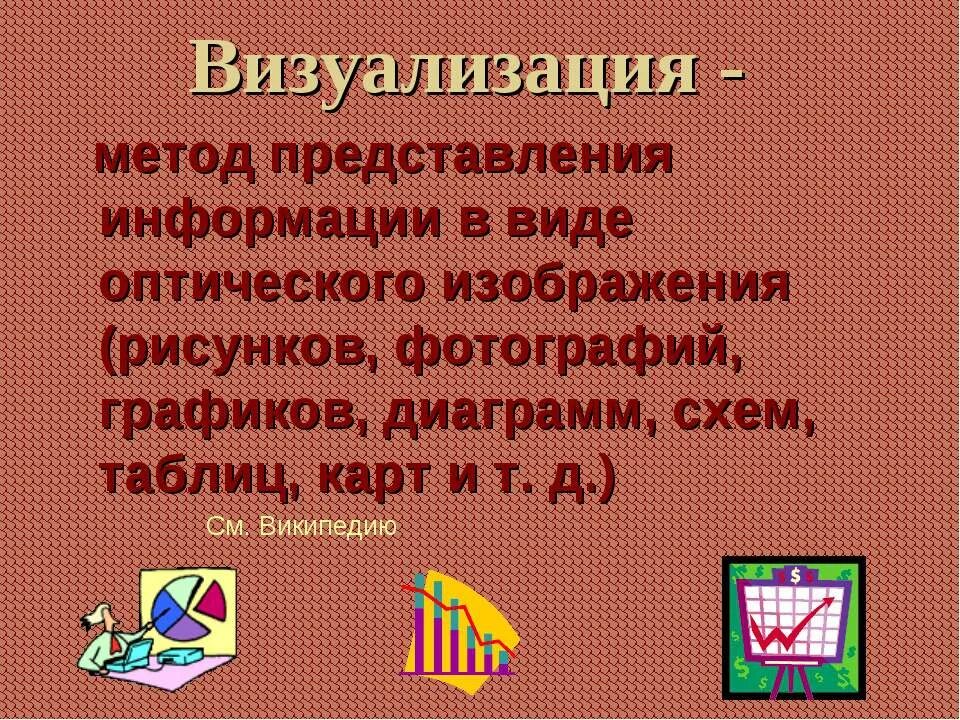 Визуализация -

метод представления информации в виде оптического изображения (рисунков, фотографий, графиков, диаграмм, схем, таблиц, карт и т. д.)

См. Википедию

$